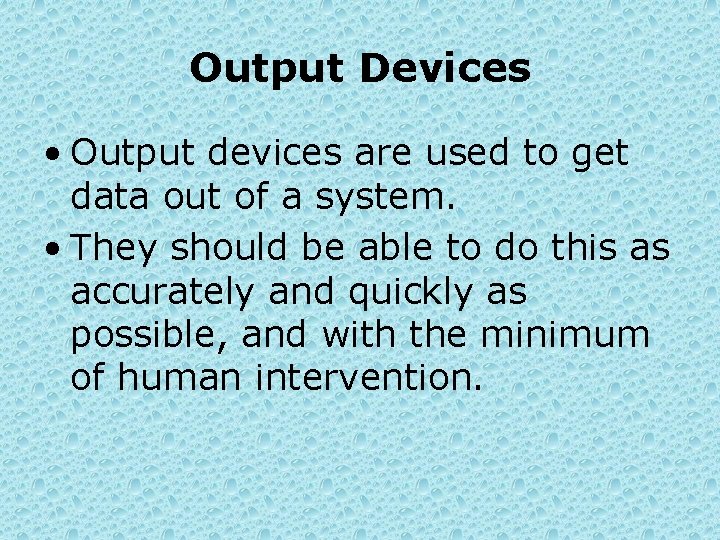 Output Devices

• Output devices are used to get data out of a system.

• They should be able to do this as accurately and quickly as possible, and with the minimum of human intervention.